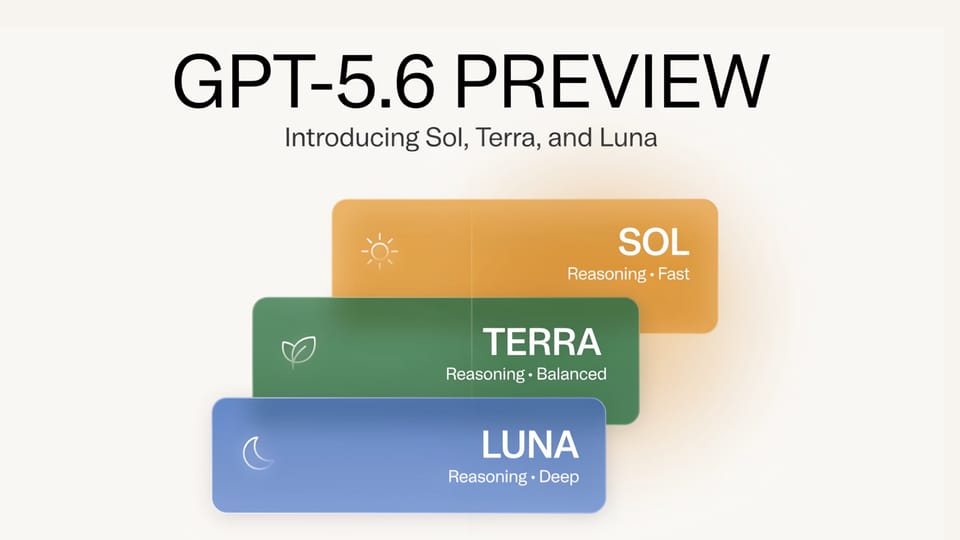 GPT-5.6 PREVIEW

Introducing Sol, Terra, and Luna

SOL
Reasoning • Fast

TERRA
Reasoning • Balanced

LUNA
Reasoning • Deep